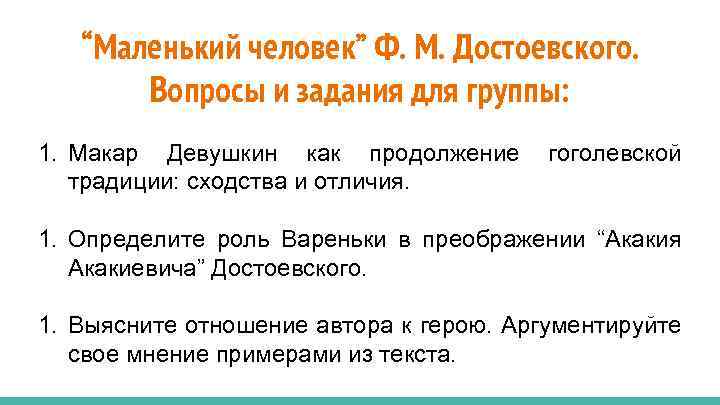 “Маленький человек” Ф. М. Достоевского.
Вопросы и задания для группы:

1. Макар Девушкин как продолжение гоголевской традиции: сходства и отличия.

1. Определите роль Вареньки в преображении “Акакия Акакиевича” Достоевского.

1. Выясните отношение автора к герою. Аргументируйте свое мнение примерами из текста.